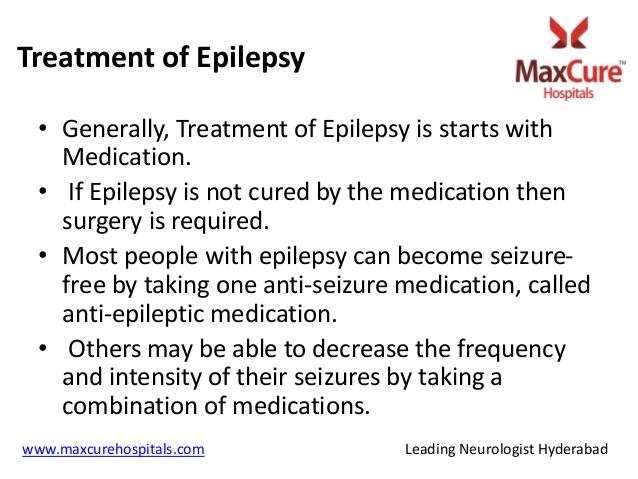 Treatment of Epilepsy

MaxCure™
Hospitals

• Generally, Treatment of Epilepsy is starts with Medication.
• If Epilepsy is not cured by the medication then surgery is required.
• Most people with epilepsy can become seizure-free by taking one anti-seizure medication, called anti-epileptic medication.
• Others may be able to decrease the frequency and intensity of their seizures by taking a combination of medications.

www.maxcurehospitals.com

Leading Neurologist Hyderabad